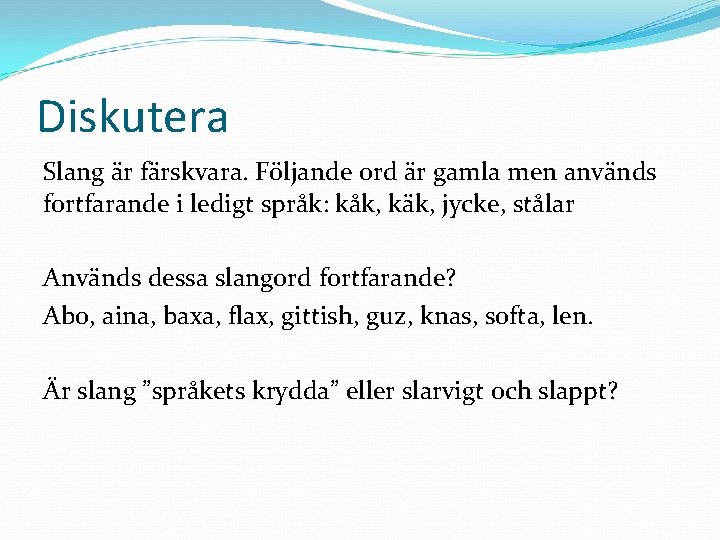 Diskutera

Slang är färskvara. Följande ord är gamla men används fortfarande i ledigt språk: kåk, käk, jycke, stålar

Används dessa slangord fortfarande?

Abo, aina, baxa, flax, gittish, guz, knas, softa, len.

Är slang ”språkets krydda” eller slarvigt och slappt?